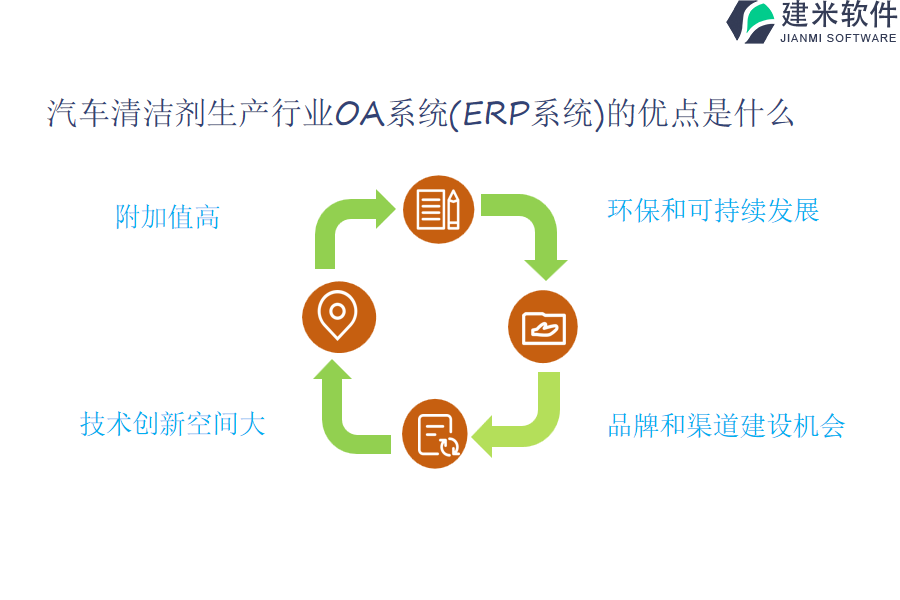 建米软件
JIANMI SOFTWARE

汽车清洁剂生产行业OA系统(ERP系统)的优点是什么

附加值高

环保和可持续发展

技术创新空间大

品牌和渠道建设机会